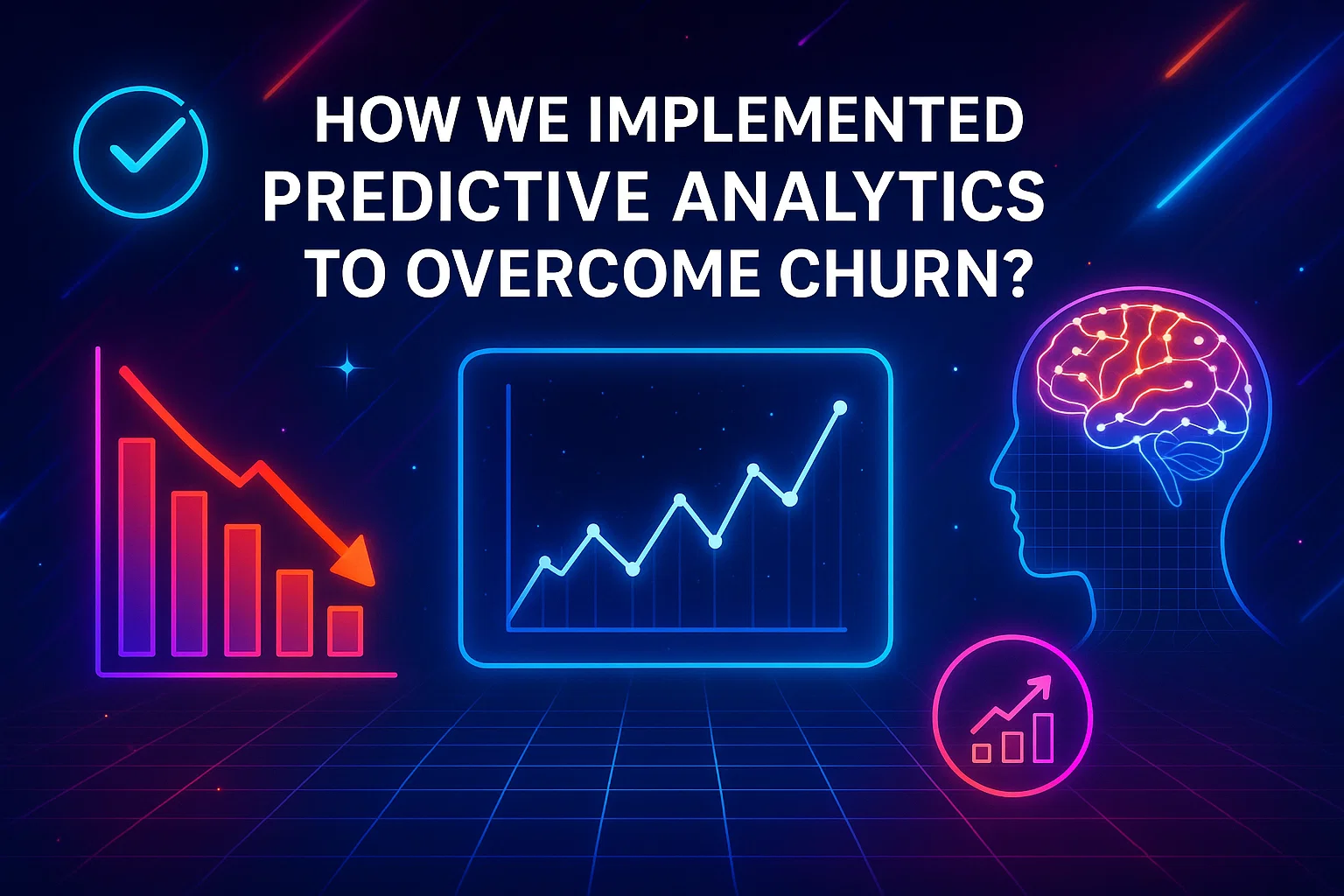 HOW WE IMPLEMENTED PREDICTIVE ANALYTICS TO OVERCOME CHURN?